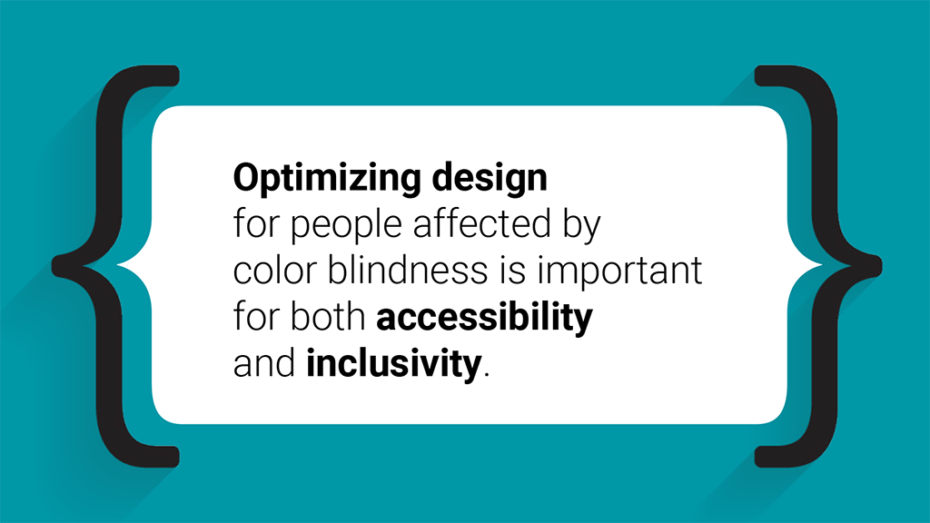 Optimizing design for people affected by color blindness is important for both accessibility and inclusivity.